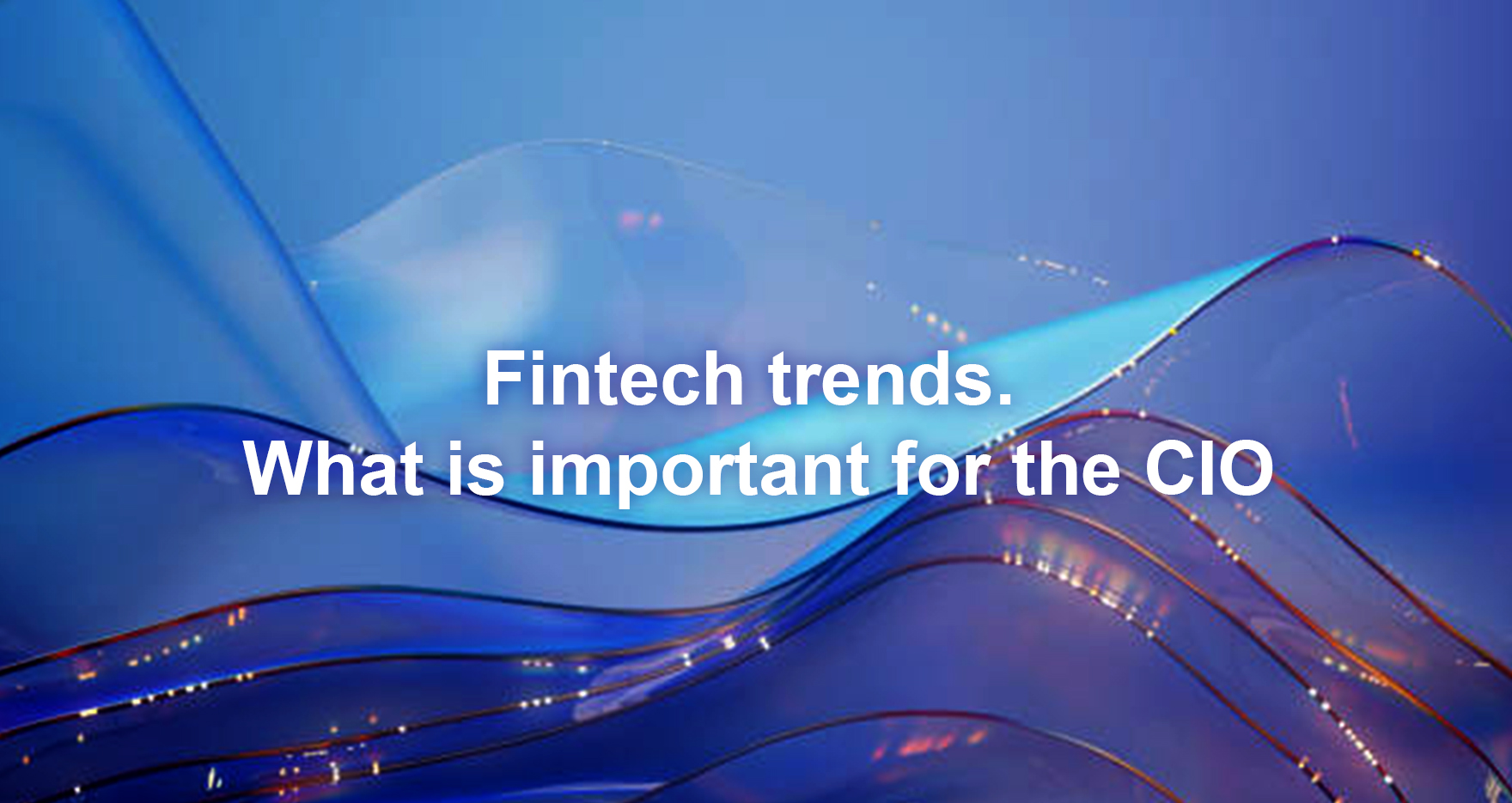 Fintech trends.
What is important for the CIO